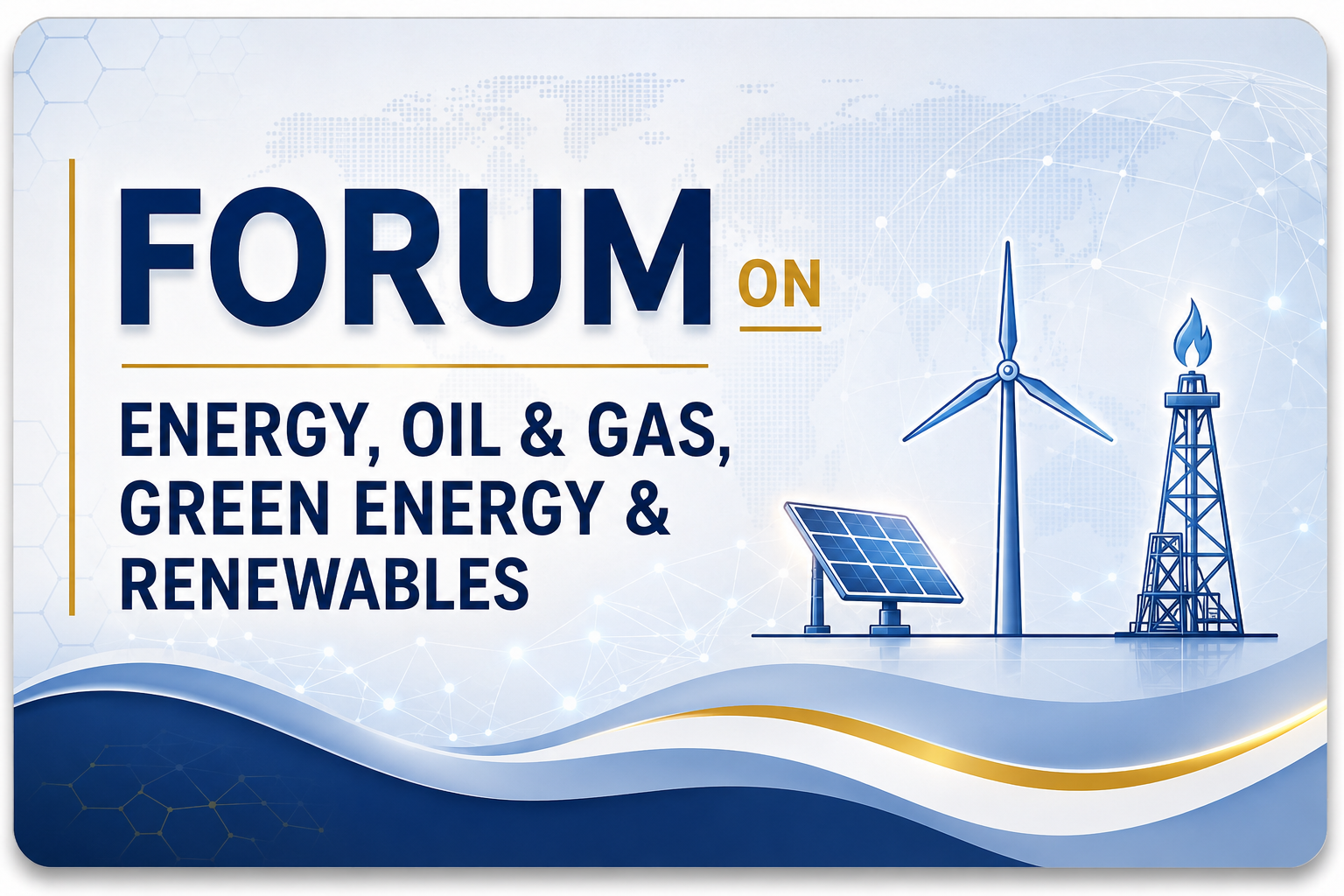 FORUM ON

ENERGY, OIL & GAS, GREEN ENERGY & RENEWABLES